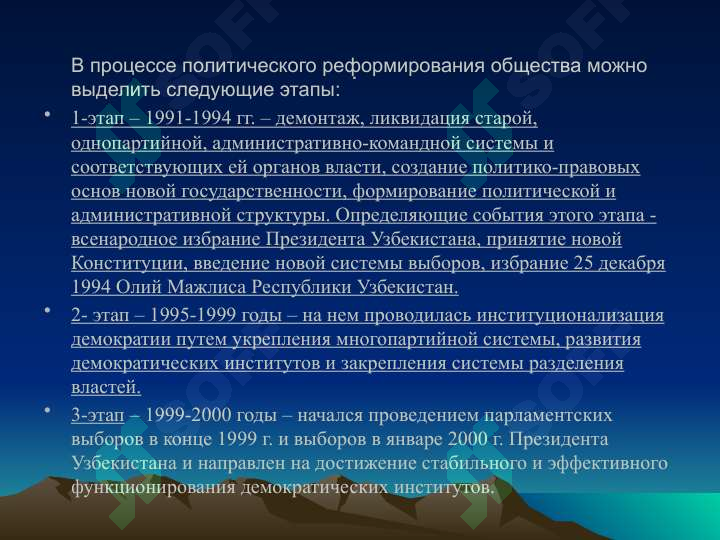 В процессе политического реформирования общества можно выделить следующие этапы:

• 1-этап – 1991-1994 гг. – демонтаж, ликвидация старой, однопартийной, административно-командной системы и соответствующих ей органов власти, создание политико-правовых основ новой государственности, формирование политической и административной структуры. Определяющие события этого этапа - всенародное избрание Президента Узбекистана, принятие новой Конституции, введение новой системы выборов, избрание 25 декабря 1994 Олий Мажлиса Республики Узбекистан.

• 2- этап – 1995-1999 годы – на нем проводилась институционализация демократии путем укрепления многопартийной системы, развития демократических институтов и закрепления системы разделения властей.

• 3-этап – 1999-2000 годы – начался проведением парламентских выборов в конце 1999 г. и выборов в январе 2000 г. Президента Узбекистана и направлен на достижение стабильного и эффективного функционирования демократических институтов.